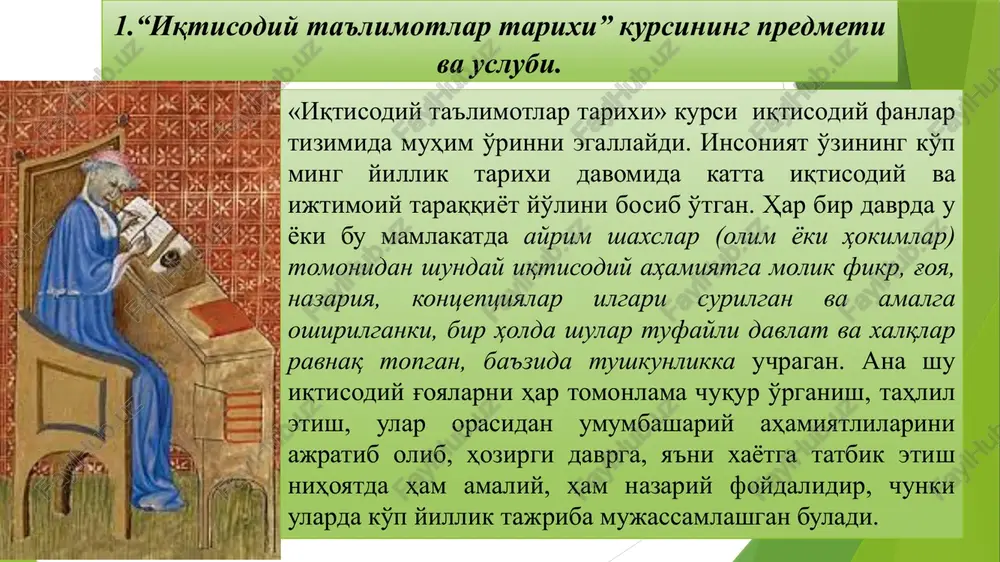 1.“Иқтисодий таълимотлар тарихи” курсининг предмети ва услуби.

«Иқтисодий таълимотлар тарихи» курси иқтисодий фанлар тизимида муҳим ўринни эгаллайди. Инсоният ўзининг кўп минг йиллик тарихи давомида катта иқтисодий ва ижтимоий тараққиёт йўлини босиб ўтган. Ҳар бир даврда у ёки бу мамлакатда айрим шахслар (олим ёки ҳокимлар) томонидан шундай иқтисодий аҳамиятга молик фикр, ғоя, назария, концепциялар илгари сурилган ва амалга оширилганки, бир ҳолда шулар туфайли давлат ва халқлар равнақ топган, баъзида тушкунликка учраган. Ана шу иқтисодий ғояларни ҳар томонлама чуқур ўрганиш, таҳлил этиш, улар орасидан умумбашарий аҳамиятлиларини ажратиб олиб, ҳозирги даврга, яъни хаётга татбик этиш ниҳоятда ҳам амалий, ҳам назарий фойдалидир, чунки уларда кўп йиллик тажриба мужассамлашган булади.

FaylHub.uz